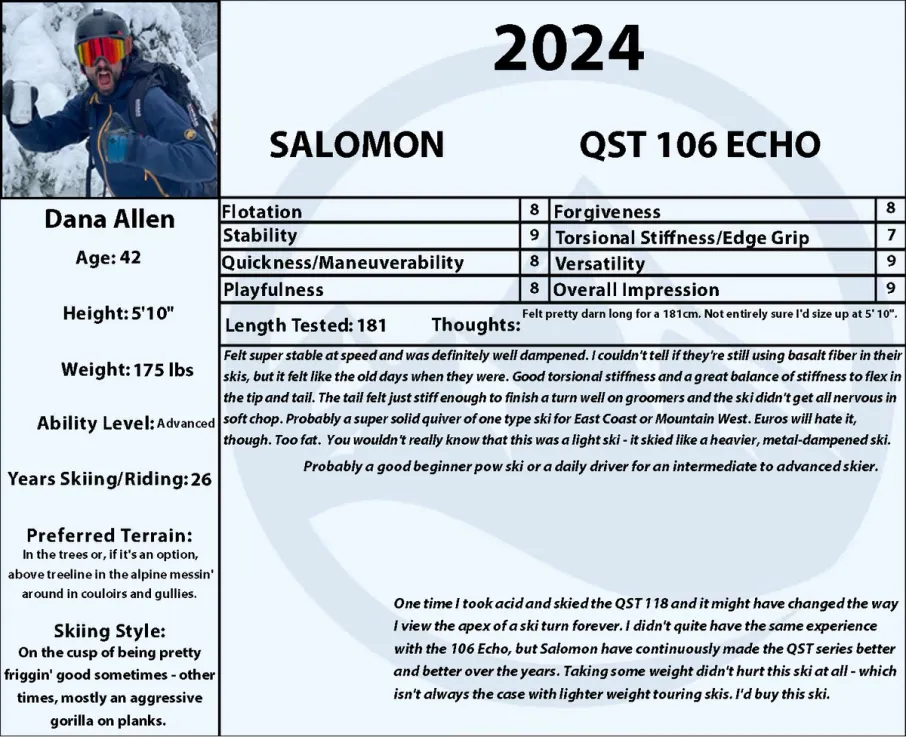 2024

SALOMON

QST 106 ECHO

Dana Allen

Age: 42

Height: 5'10"

Weight: 175 lbs

Ability Level: Advanced

Years Skiing/Riding: 26

Preferred Terrain:
In the trees or, if it's an option, above treeline in the alpine messin' around in couloirs and gullies.

Skiing Style:
On the cusp of being pretty friggin' good sometimes - other times, mostly an aggressive gorilla on planks.

| Flotation | 8 | Forgiveness | 8 |
|---|---|---|---|
| Stability | 9 | Torsional Stiffness/Edge Grip | 7 |
| Quickness/Maneuverability | 8 | Versatility | 9 |
| Playfulness | 8 | Overall Impression | 9 |

Length Tested: 181 Thoughts: Felt pretty darn long for a 181cm. Not entirely sure I'd size up at 5' 10".

Felt super stable at speed and was definitely well dampened. I couldn't tell if they're still using basalt fiber in their skis, but it felt like the old days when they were. Good torsional stiffness and a great balance of stiffness to flex in the tip and tail. The tail felt just stiff enough to finish a turn well on groomers and the ski didn't get all nervous in soft chop. Probably a super solid quiver of one type ski for East Coast or Mountain West. Euros will hate it, though. Too fat. You wouldn't really know that this was a light ski - it skied like a heavier, metal-dampened ski.

Probably a good beginner pow ski or a daily driver for an intermediate to advanced skier.

One time I took acid and skied the QST 118 and it might have changed the way I view the apex of a ski turn forever. I didn't quite have the same experience with the 106 Echo, but Salomon have continuously made the QST series better and better over the years. Taking some weight didn't hurt this ski at all - which isn't always the case with lighter weight touring skis. I'd buy this ski.